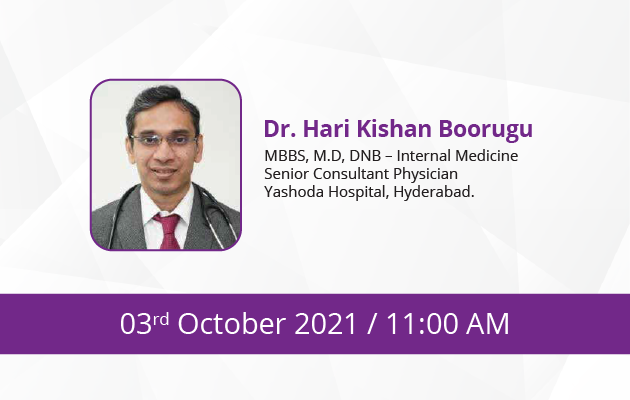 Dr. Hari Kishan Boorugu

MBBS, M.D, DNB – Internal Medicine
Senior Consultant Physician
Yashoda Hospital, Hyderabad.

03rd October 2021 / 11:00 AM